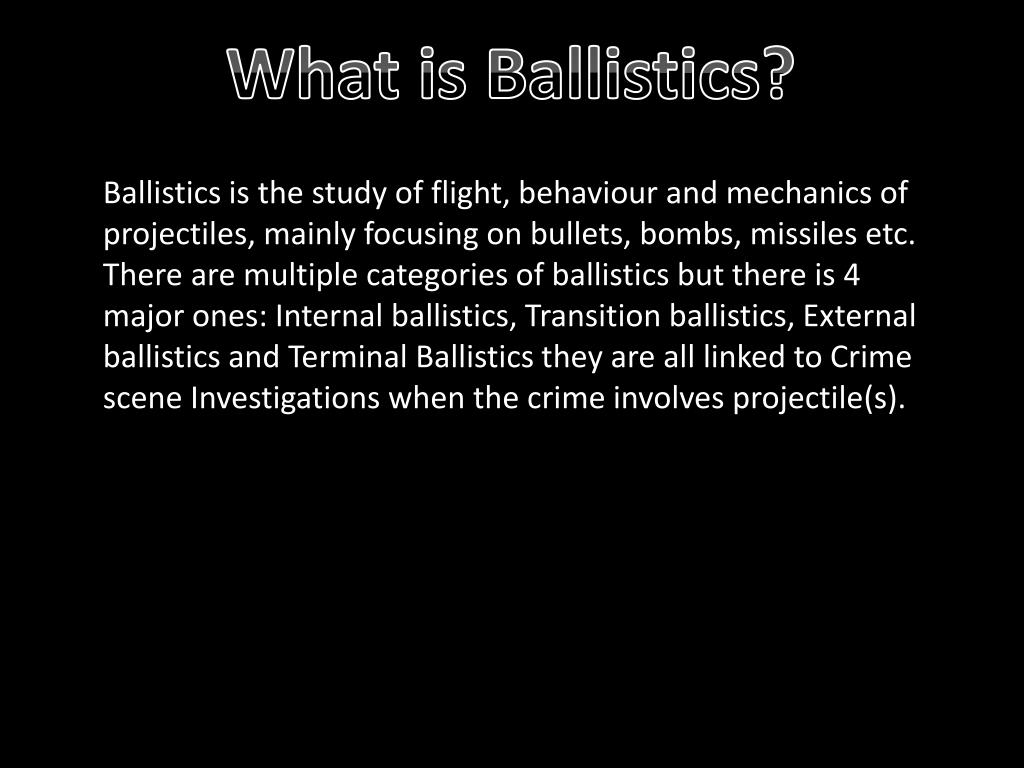 What is Ballistics?

Ballistics is the study of flight, behaviour and mechanics of projectiles, mainly focusing on bullets, bombs, missiles etc. There are multiple categories of ballistics but there is 4 major ones: Internal ballistics, Transition ballistics, External ballistics and Terminal Ballistics they are all linked to Crime scene Investigations when the crime involves projectile(s).